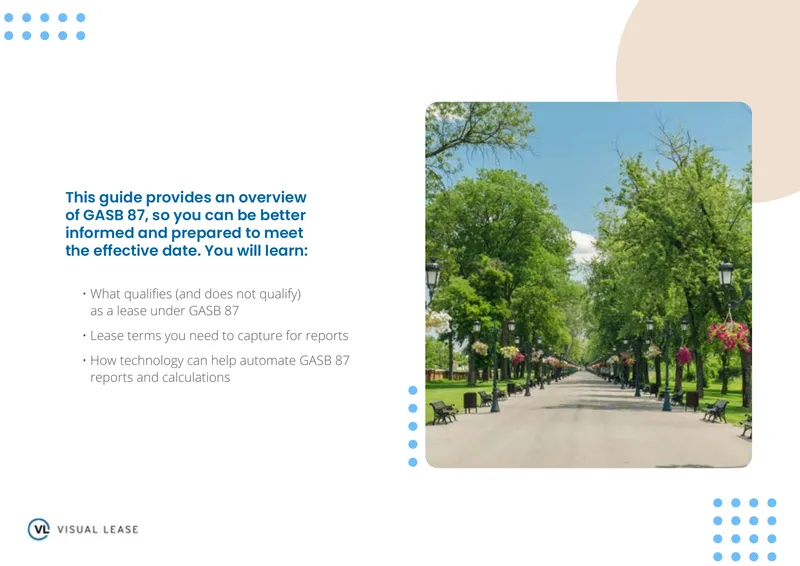 This guide provides an overview of GASB 87, so you can be better informed and prepared to meet the effective date. You will learn:

• What qualifies (and does not qualify) as a lease under GASB 87

• Lease terms you need to capture for reports

• How technology can help automate GASB 87 reports and calculations

VL VISUAL LEASE